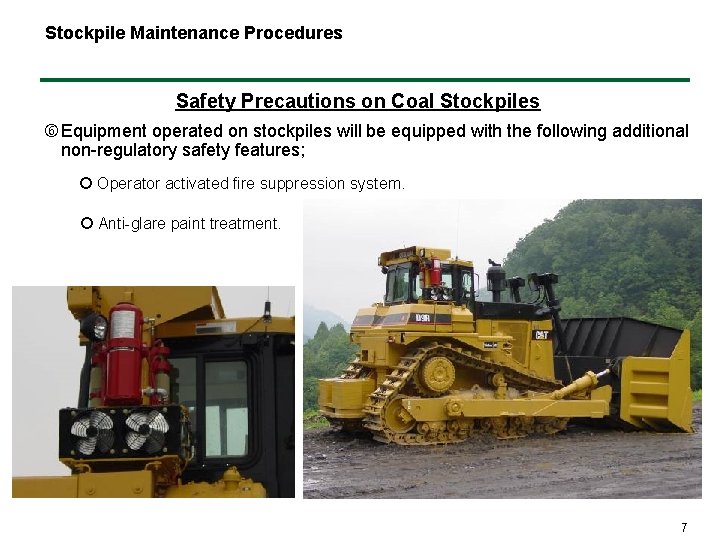 Stockpile Maintenance Procedures

Safety Precautions on Coal Stockpiles

⑥ Equipment operated on stockpiles will be equipped with the following additional non-regulatory safety features;

○ Operator activated fire suppression system.

○ Anti-glare paint treatment.

D9R

CAT

7